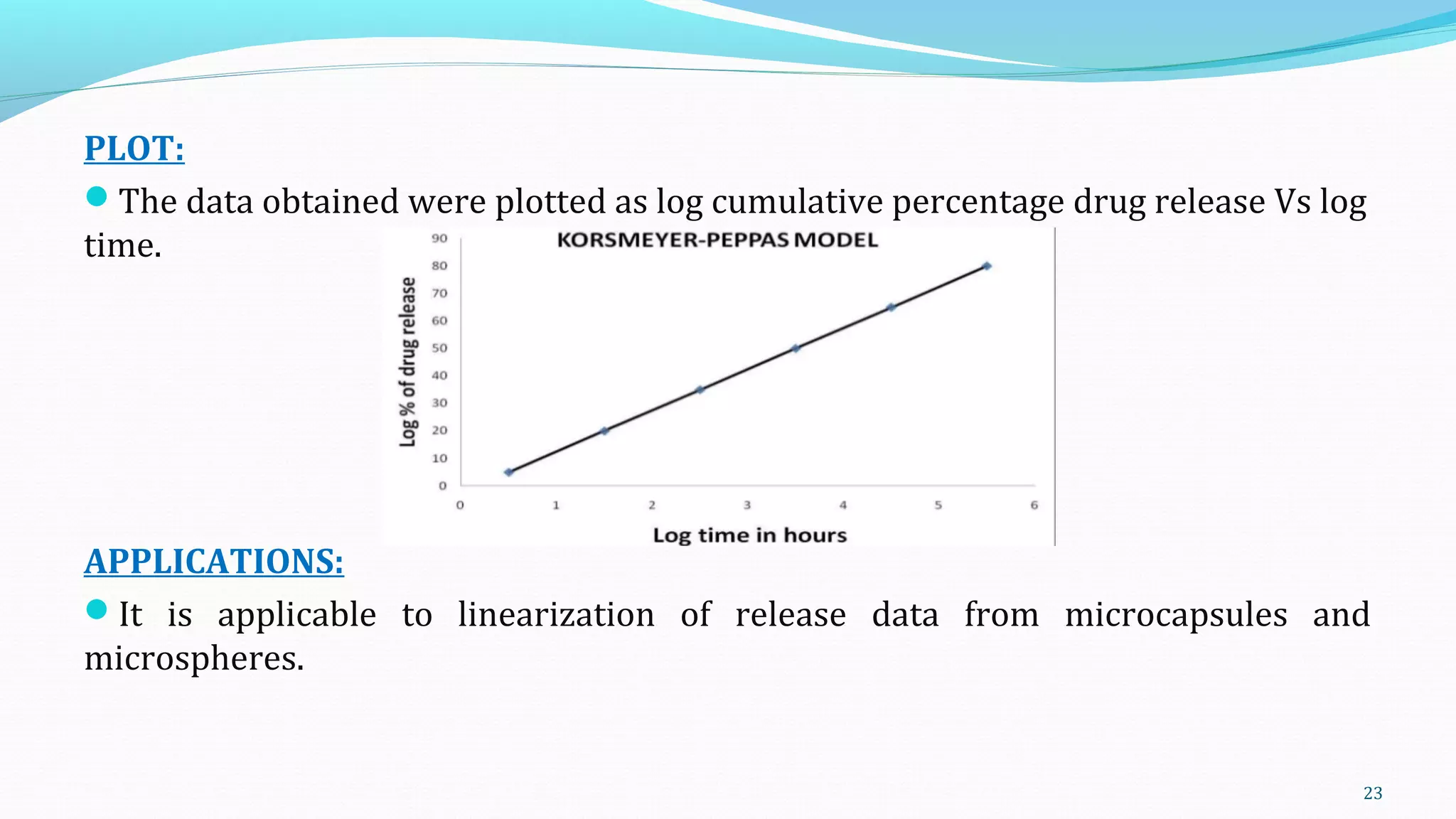 PLOT:

The data obtained were plotted as log cumulative percentage drug release Vs log time.

KORSMEYER-PEPPAS MODEL

Log % of drug release

90
80
70
60
50
40
30
20
10
0

0 1 2 3 4 5 6

Log time in hours

APPLICATIONS:

It is applicable to linearization of release data from microcapsules and microspheres.

23